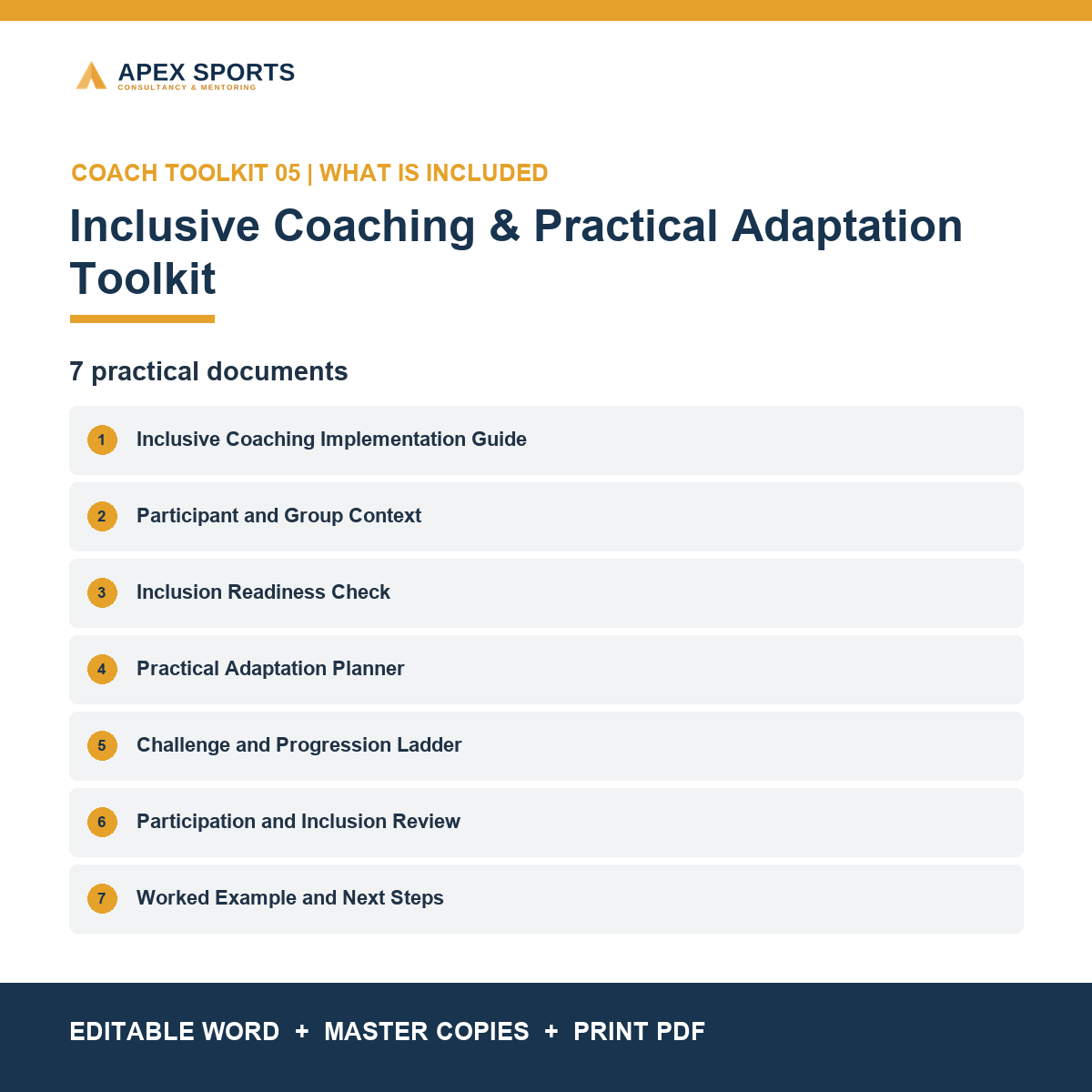 APEX SPORTS
CONSULTANCY & MENTORING

COACH TOOLKIT 05 | WHAT IS INCLUDED

Inclusive Coaching & Practical Adaptation Toolkit

7 practical documents

1 Inclusive Coaching Implementation Guide

2 Participant and Group Context

3 Inclusion Readiness Check

4 Practical Adaptation Planner

5 Challenge and Progression Ladder

6 Participation and Inclusion Review

7 Worked Example and Next Steps

EDITABLE WORD + MASTER COPIES + PRINT PDF